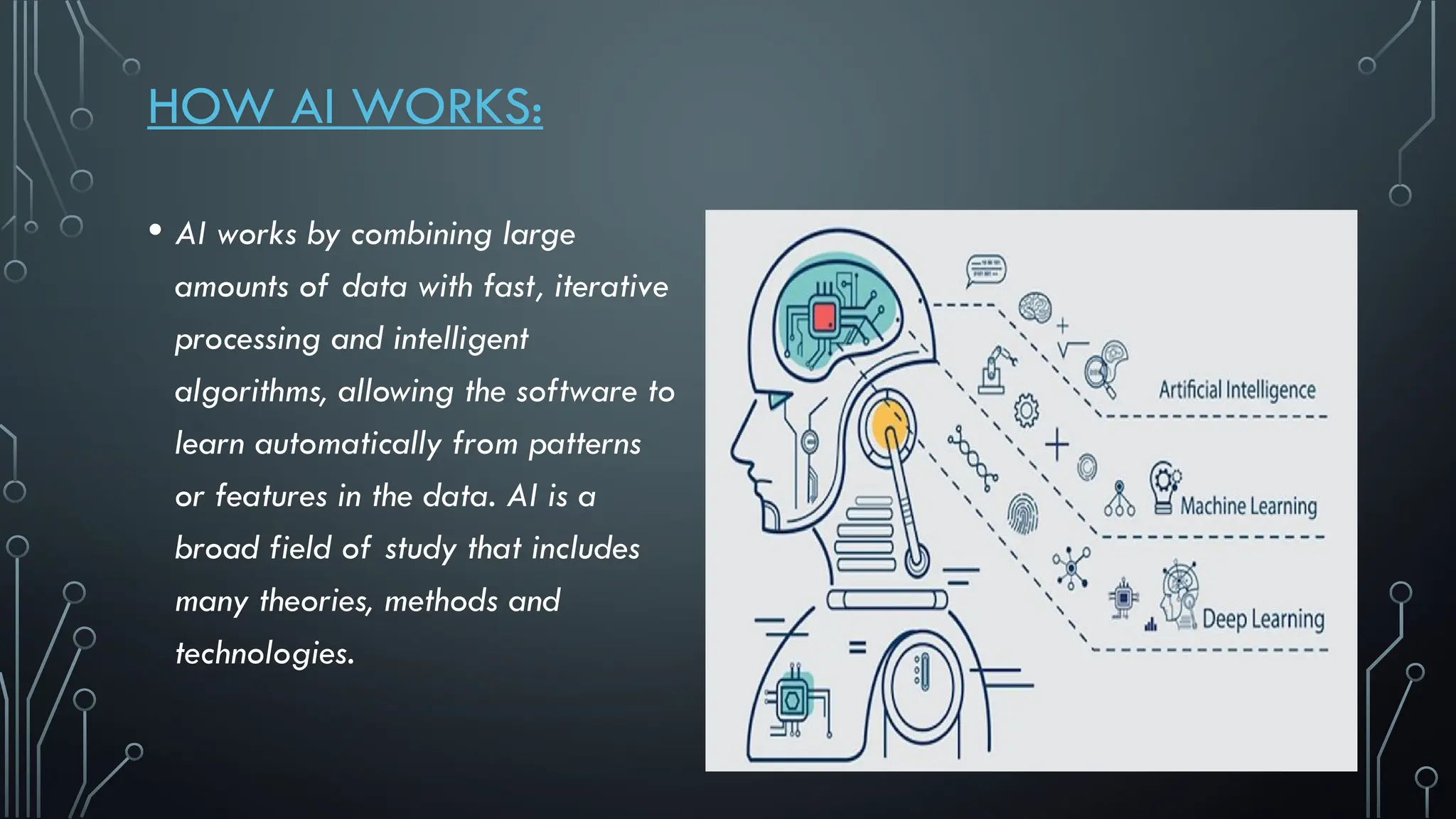 HOW AI WORKS:

• AI works by combining large amounts of data with fast, iterative processing and intelligent algorithms, allowing the software to learn automatically from patterns or features in the data. AI is a broad field of study that includes many theories, methods and technologies.

Artificial Intelligence

Machine Learning

Deep Learning